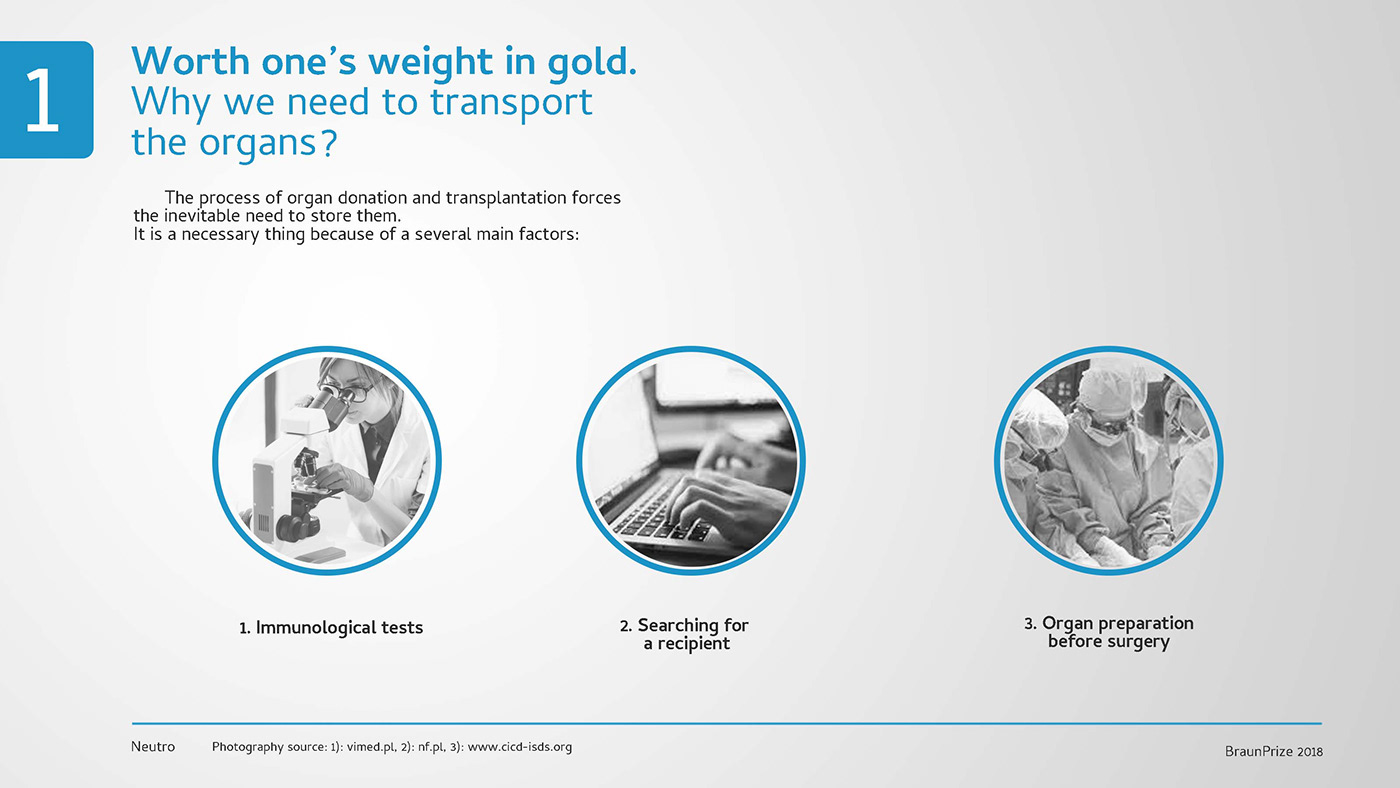 1

Worth one's weight in gold.
Why we need to transport the organs?

The process of organ donation and transplantation forces the inevitable need to store them.
It is a necessary thing because of a several main factors:

1. Immunological tests

2. Searching for a recipient

3. Organ preparation before surgery

Neutro Photography source: 1): vimed.pl, 2): nf.pl, 3): www.cicd-isds.org

BraunPrize 2018